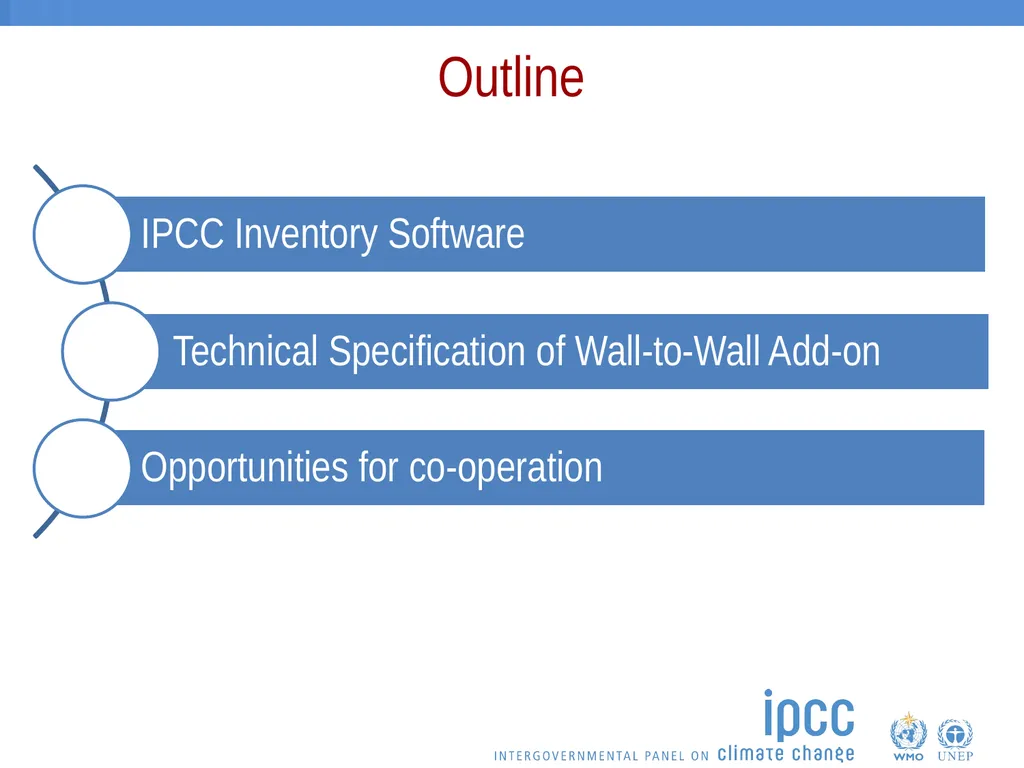 Outline

IPCC Inventory Software

Technical Specification of Wall-to-Wall Add-on

Opportunities for co-operation

ipcc
INTERGOVERNMENTAL PANEL ON climate change

WMO UNEP